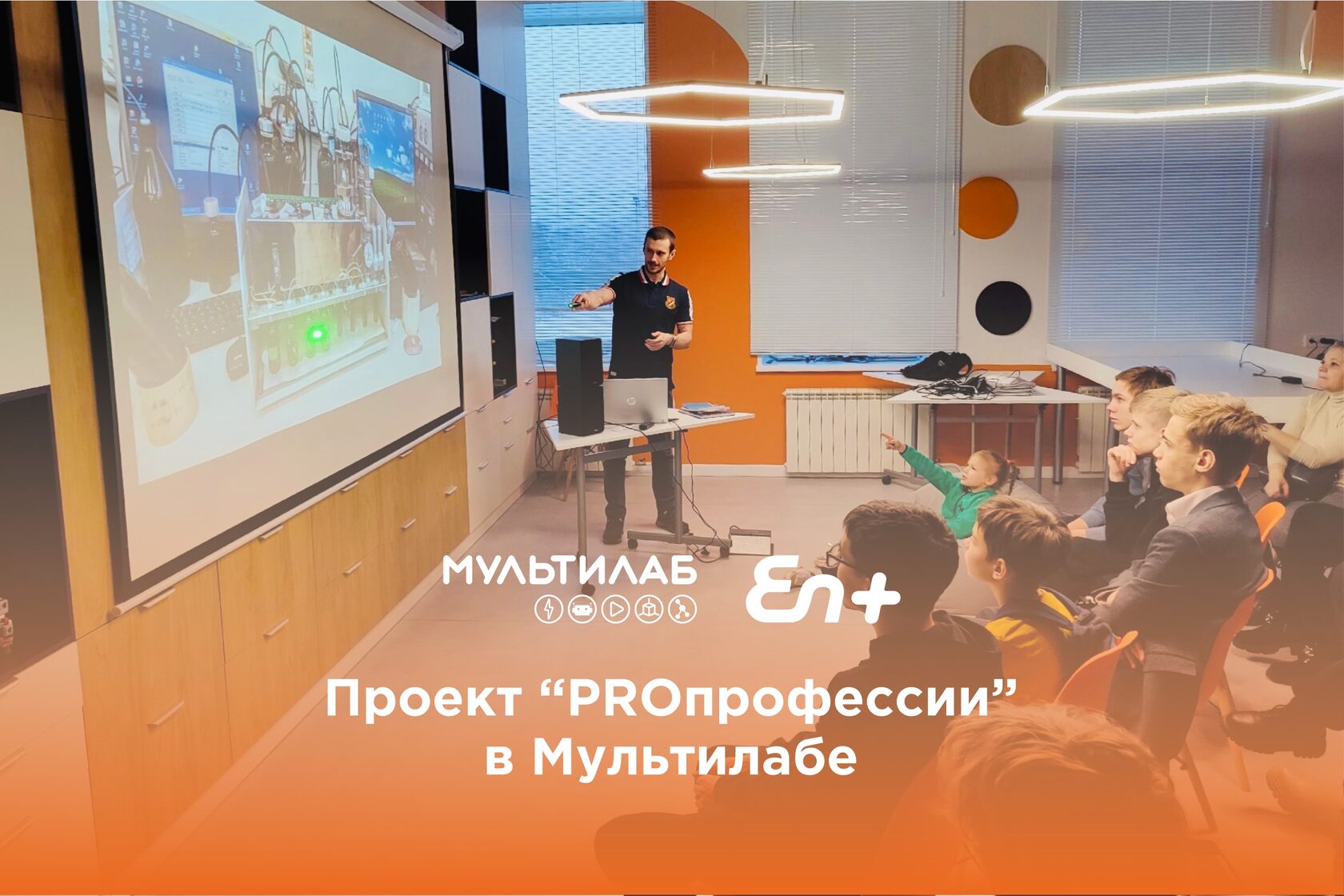 МУЛЬТИЛАБ

En+

Проект “PROпрофессии” в Мультилабе